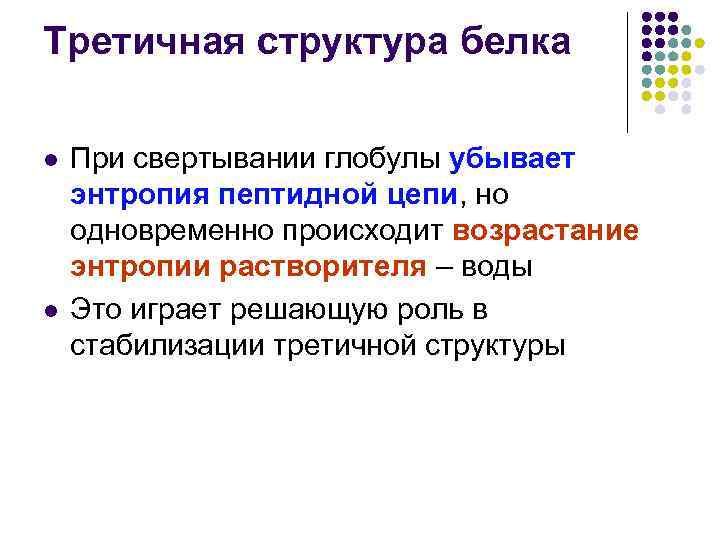 Третичная структура белка

- При свертывании глобулы убывает энтропия пептидной цепи, но одновременно происходит возрастание энтропии растворителя – воды
- Это играет решающую роль в стабилизации третичной структуры